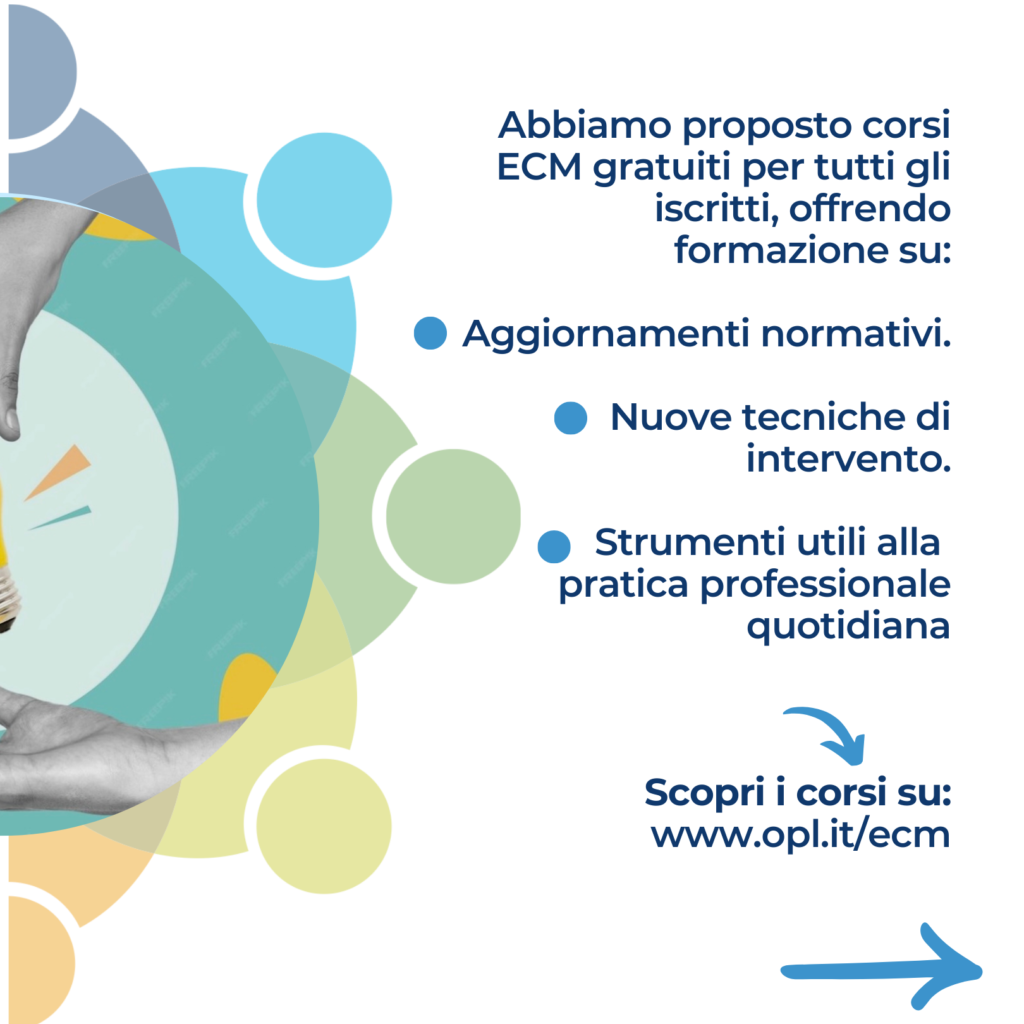 Abbiamo proposto corsi ECM gratuiti per tutti gli iscritti, offrendo formazione su:

Aggiornamenti normativi.

Nuove tecniche di intervento.

Strumenti utili alla pratica professionale quotidiana

Scopri i corsi su:
www.opl.it/ecm